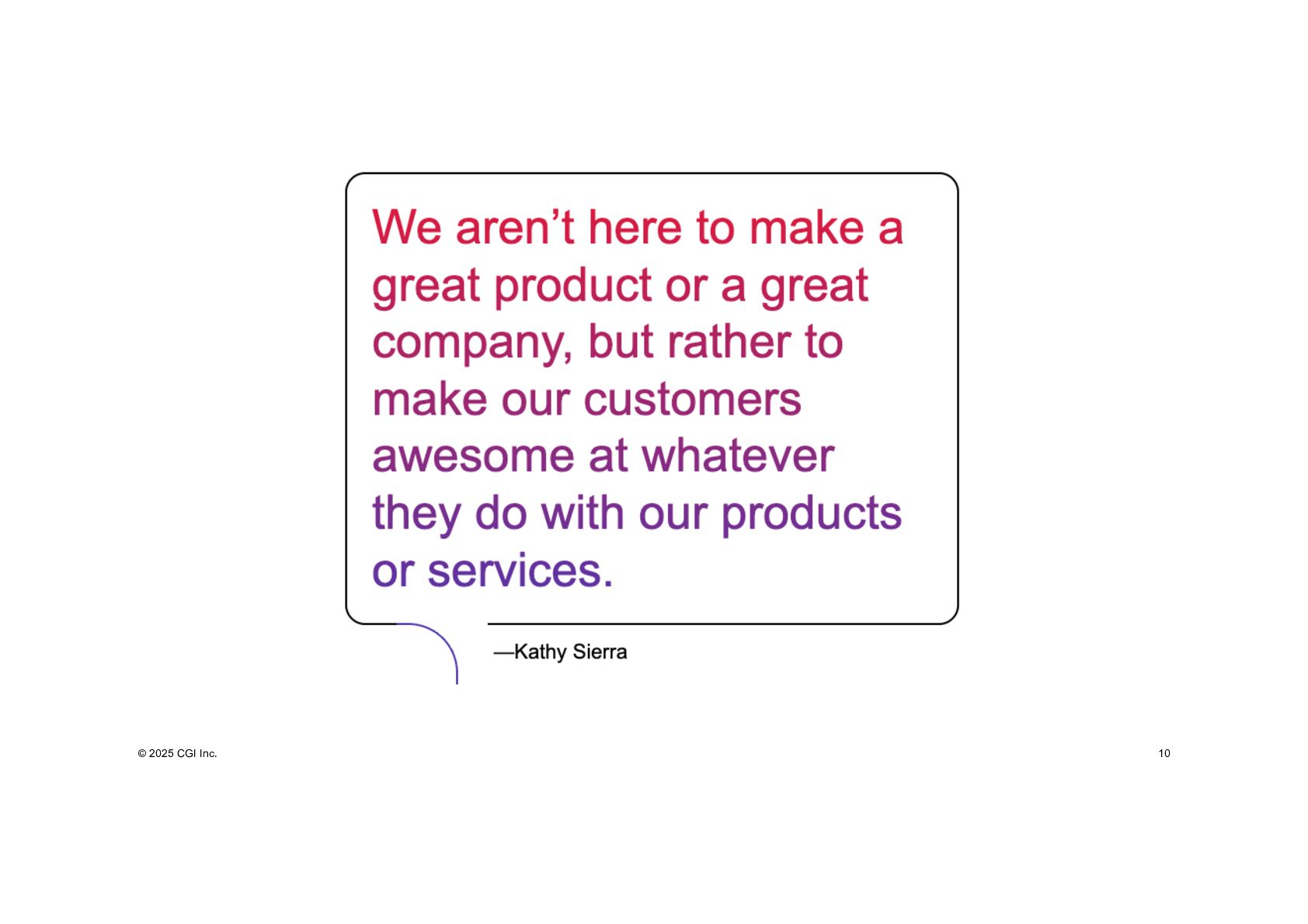 We aren’t here to make a great product or a great company, but rather to make our customers awesome at whatever they do with our products or services.

—Kathy Sierra

© 2025 CGI Inc.

10